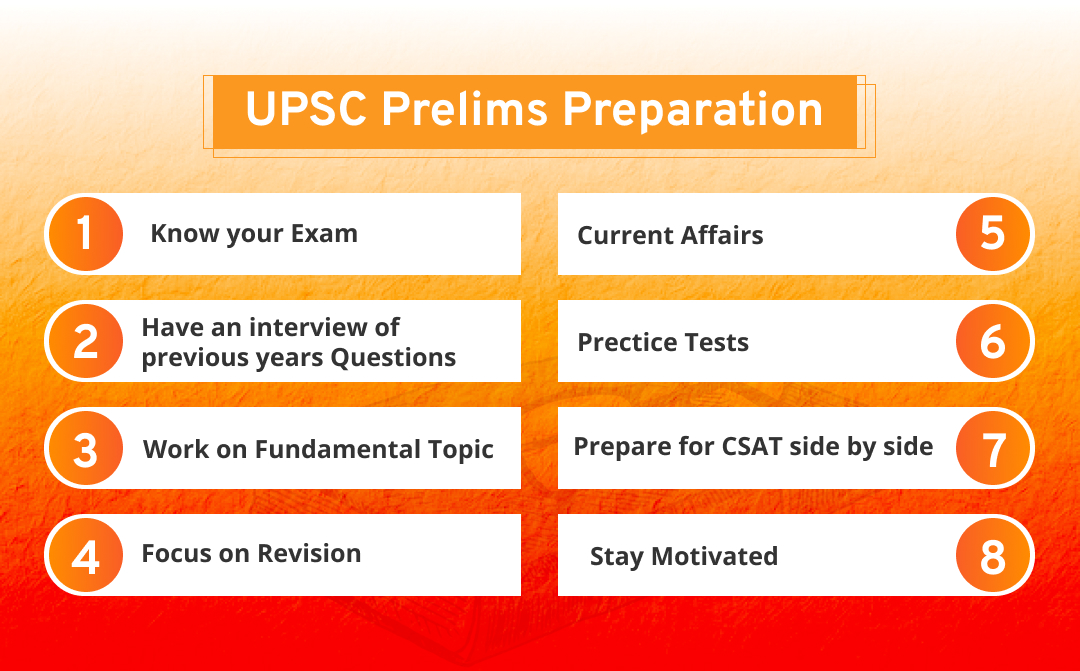 UPSC Prelims Preparation

1 Know your Exam

2 Have an interview of previous years Questions

3 Work on Fundamental Topic

4 Focus on Revision

Current Affairs 5

Prectice Tests 6

Prepare for CSAT side by side 7

Stay Motivated 8